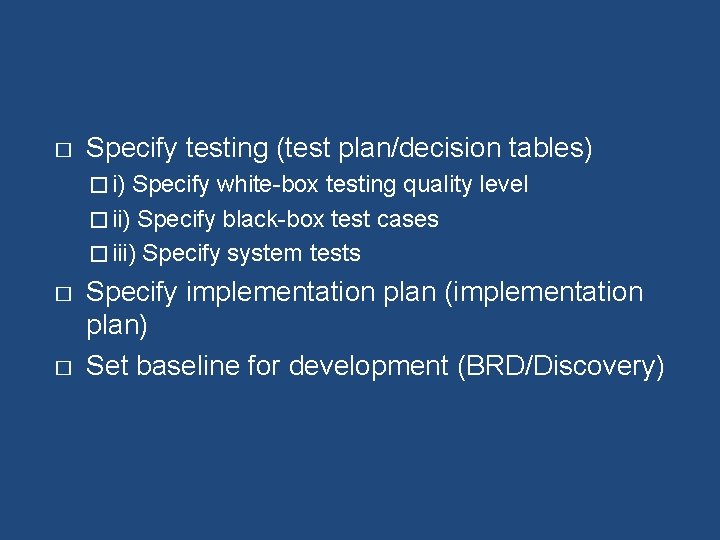 □ Specify testing (test plan/decision tables)

□ i) Specify white-box testing quality level

□ ii) Specify black-box test cases

□ iii) Specify system tests

□ Specify implementation plan (implementation plan)

□ Set baseline for development (BRD/Discovery)